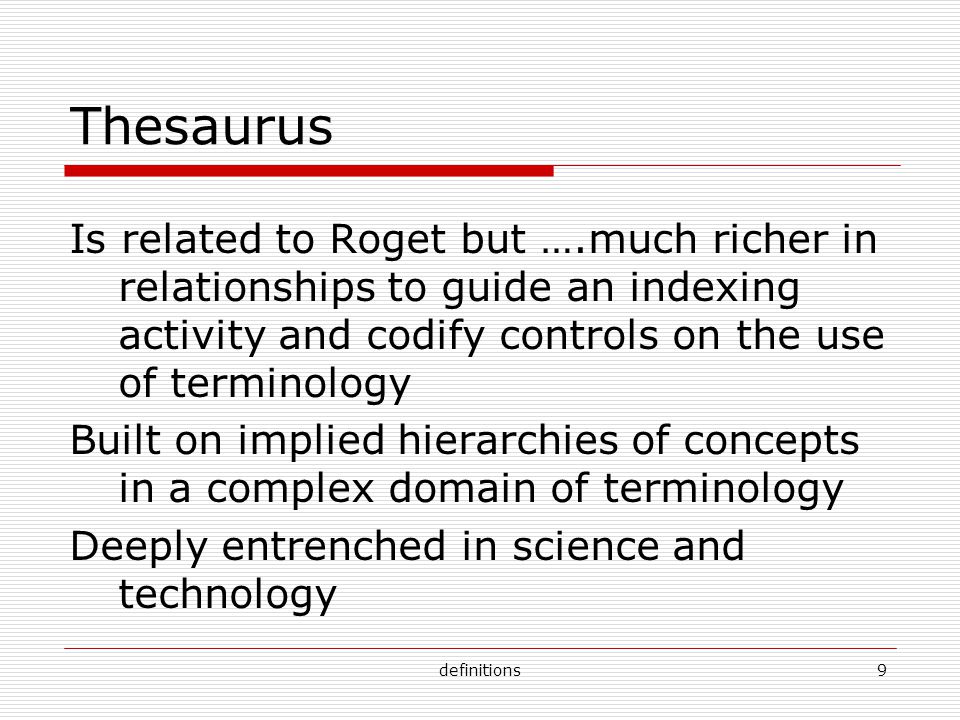 Thesaurus

Is related to Roget but ….much richer in relationships to guide an indexing activity and codify controls on the use of terminology

Built on implied hierarchies of concepts in a complex domain of terminology

Deeply entrenched in science and technology

definitions

9